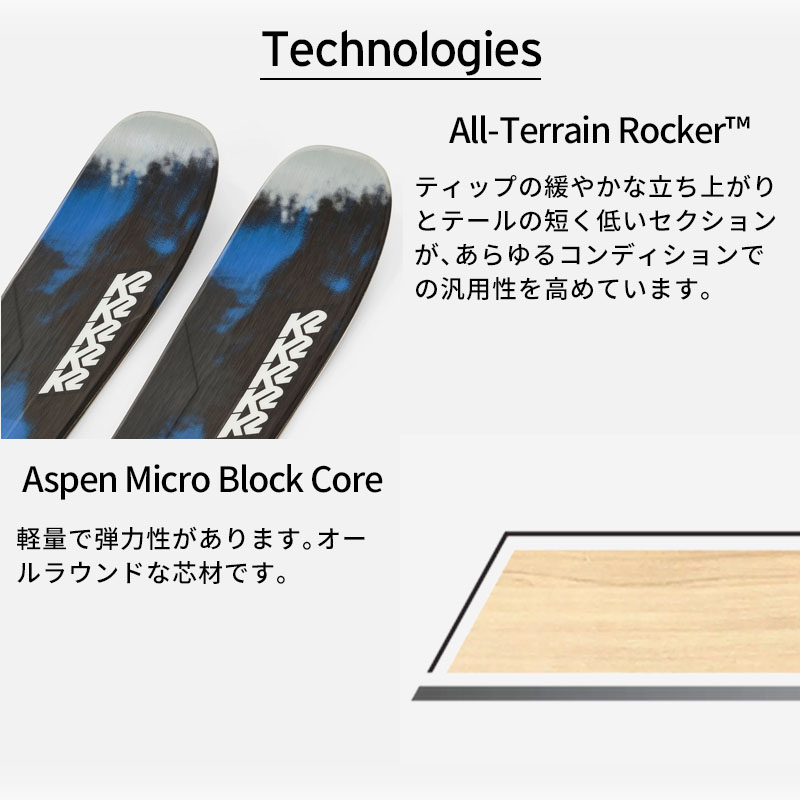 Technologies

All-Terrain Rocker™

ティップの緩やかな立ち上がりとテールの短く低いセクションが、あらゆるコンディションでの汎用性を高めています。

K2 K2 K2
K2 K2 K2

Aspen Micro Block Core

軽量で弾力性があります。オールラウンドな芯材です。